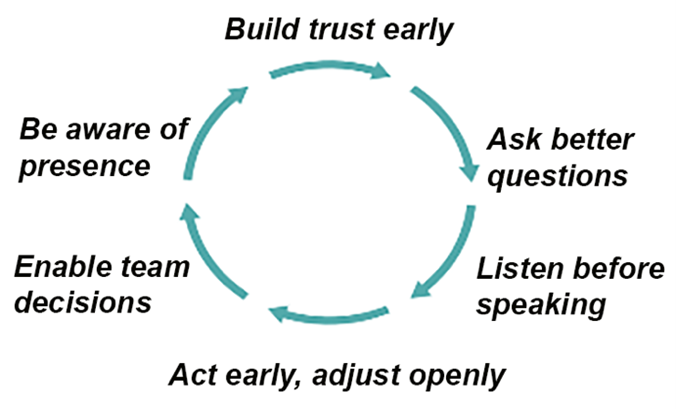 Build trust early

Ask better questions

Listen before speaking

Act early, adjust openly

Enable team decisions

Be aware of presence